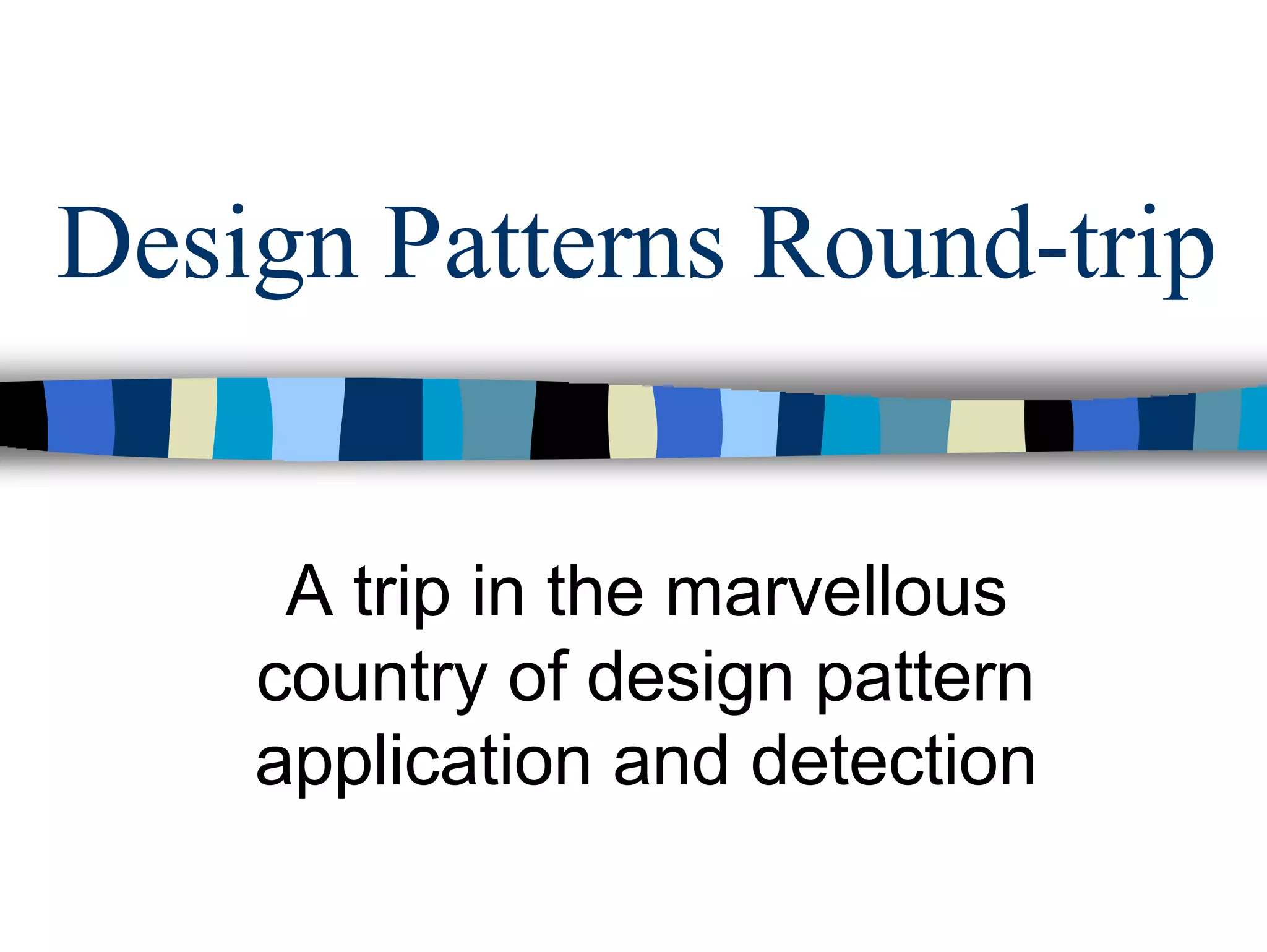 Design Patterns Round-trip

A trip in the marvellous country of design pattern application and detection